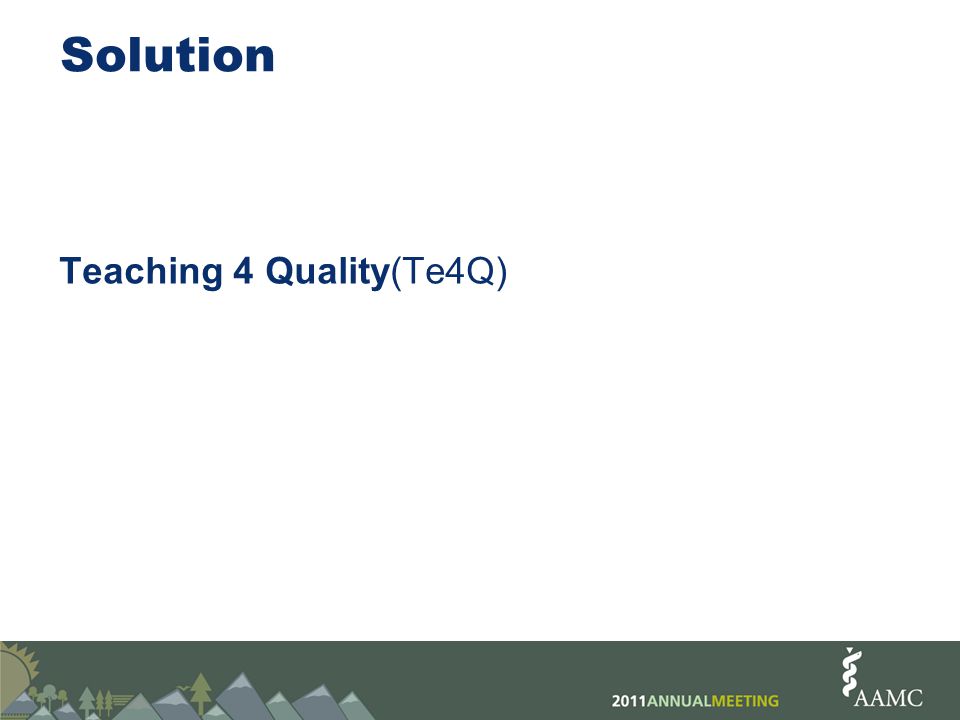 Solution

Teaching 4 Quality(Te4Q)

2011ANNUALMEETING

AAMC